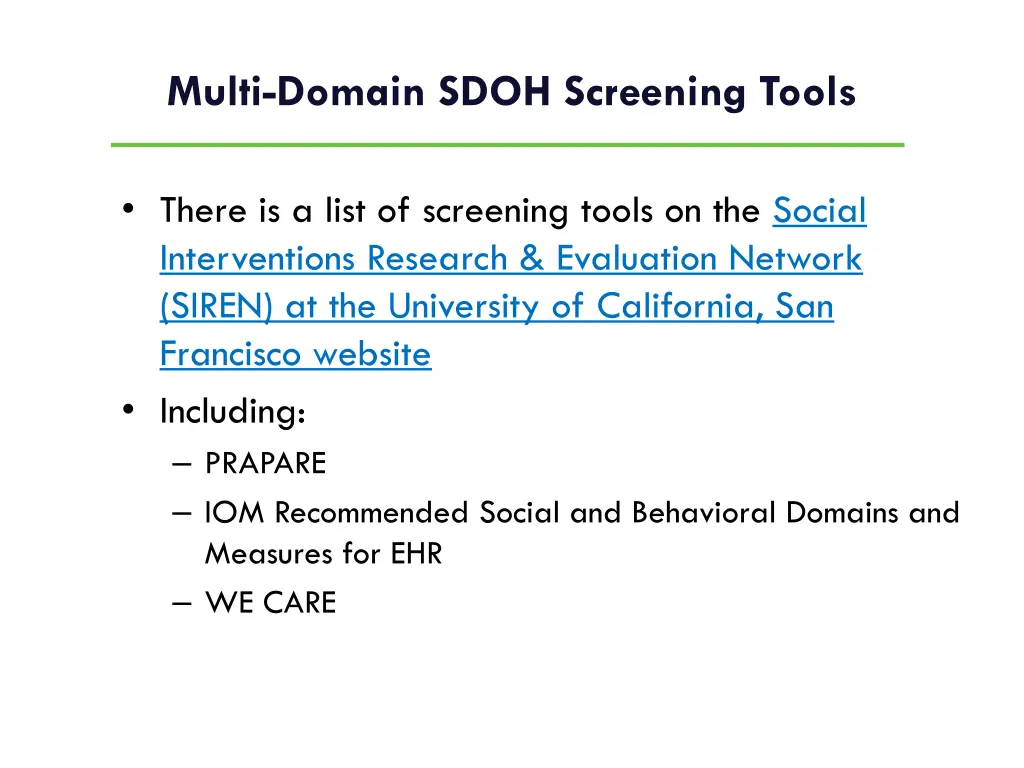 Multi-Domain SDOH Screening Tools

• There is a list of screening tools on the Social Interventions Research & Evaluation Network (SIREN) at the University of California, San Francisco website

• Including:
– PRAPARE
– IOM Recommended Social and Behavioral Domains and Measures for EHR
– WE CARE